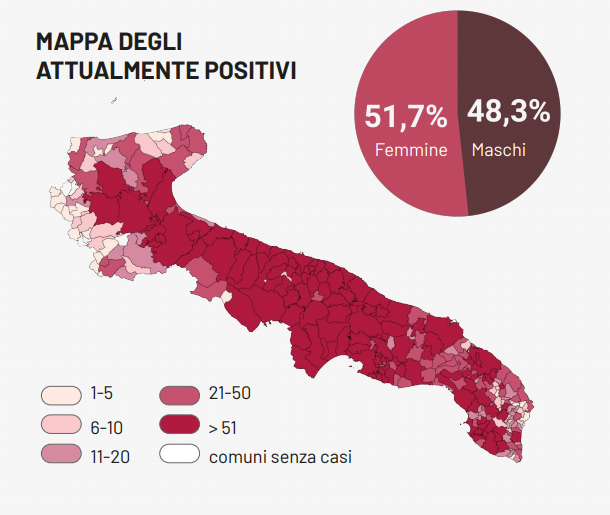 MAPPA DEGLI ATTUALMENTE POSITIVI

51,7%
Femmine

48,3%
Maschi

1-5
6-10
11-20
21-50
> 51
comuni senza casi